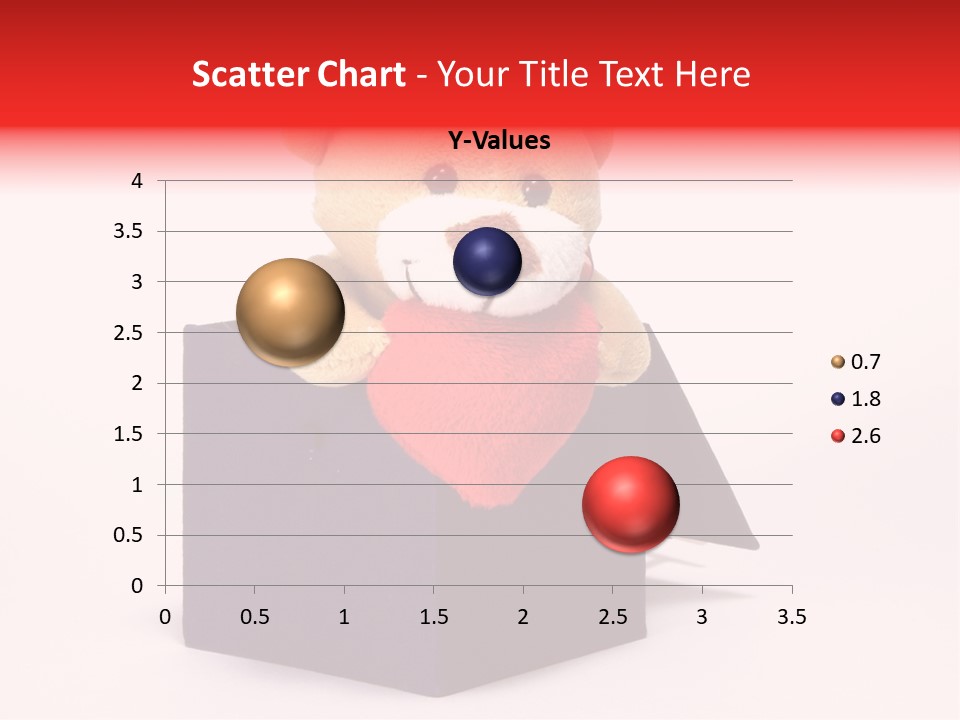 Scatter Chart - Your Title Text Here

Y-Values

4
3.5
3
2.5
2
1.5
1
0.5
0

0 0.5 1 1.5 2 2.5 3 3.5

0.7
1.8
2.6